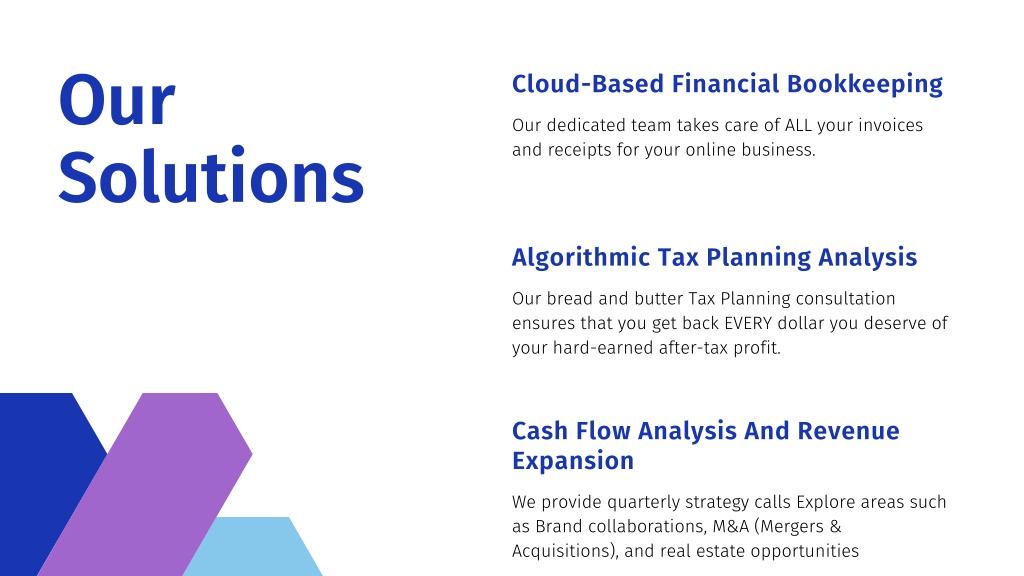 Our Solutions

Cloud-Based Financial Bookkeeping

Our dedicated team takes care of ALL your invoices and receipts for your online business.

Algorithmic Tax Planning Analysis

Our bread and butter Tax Planning consultation ensures that you get back EVERY dollar you deserve of your hard-earned after-tax profit.

Cash Flow Analysis And Revenue Expansion

We provide quarterly strategy calls Explore areas such as Brand collaborations, M&A (Mergers & Acquisitions), and real estate opportunities